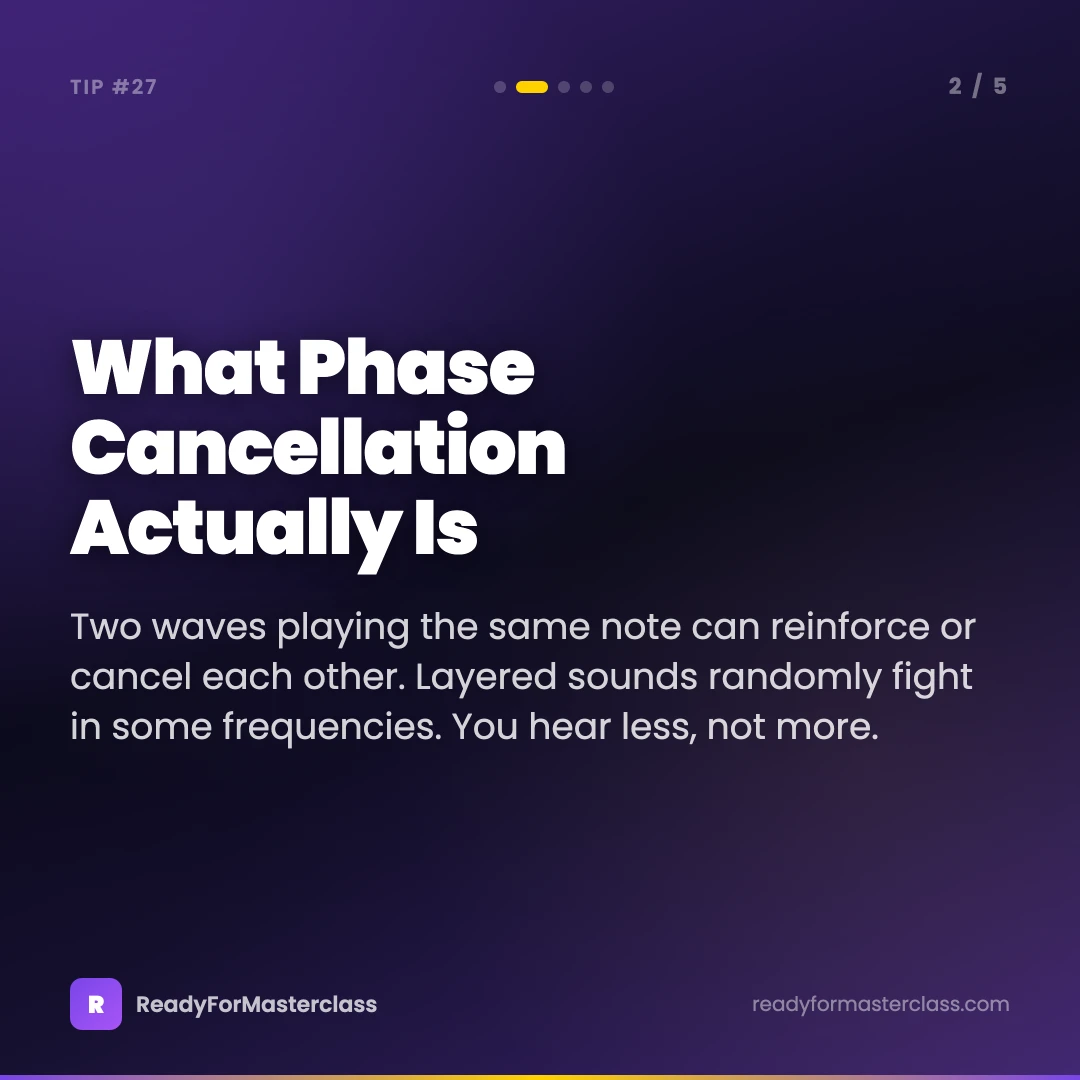 TIP #27

2 / 5

What Phase Cancellation Actually Is

Two waves playing the same note can reinforce or cancel each other. Layered sounds randomly fight in some frequencies. You hear less, not more.

R

ReadyForMasterclass

readyformasterclass.com